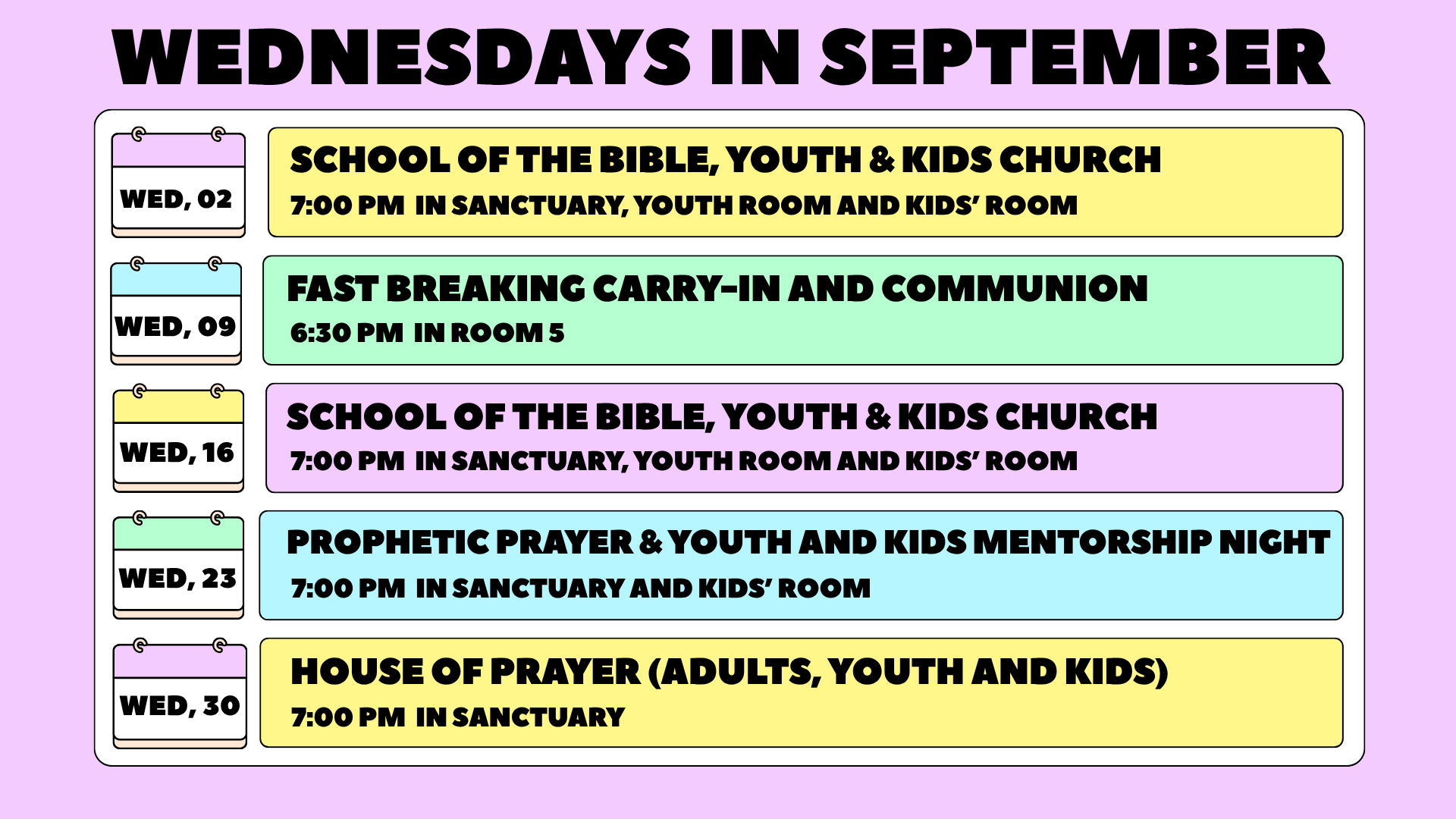 WEDNESDAYS IN SEPTEMBER

WED, 02

SCHOOL OF THE BIBLE, YOUTH & KIDS CHURCH

7:00 PM IN SANCTUARY, YOUTH ROOM AND KIDS' ROOM

WED, 09

FAST BREAKING CARRY-IN AND COMMUNION

6:30 PM IN ROOM 5

WED, 16

SCHOOL OF THE BIBLE, YOUTH & KIDS CHURCH

7:00 PM IN SANCTUARY, YOUTH ROOM AND KIDS' ROOM

WED, 23

PROPHETIC PRAYER & YOUTH AND KIDS MENTORSHIP NIGHT

7:00 PM IN SANCTUARY AND KIDS' ROOM

WED, 30

HOUSE OF PRAYER (ADULTS, YOUTH AND KIDS)

7:00 PM IN SANCTUARY